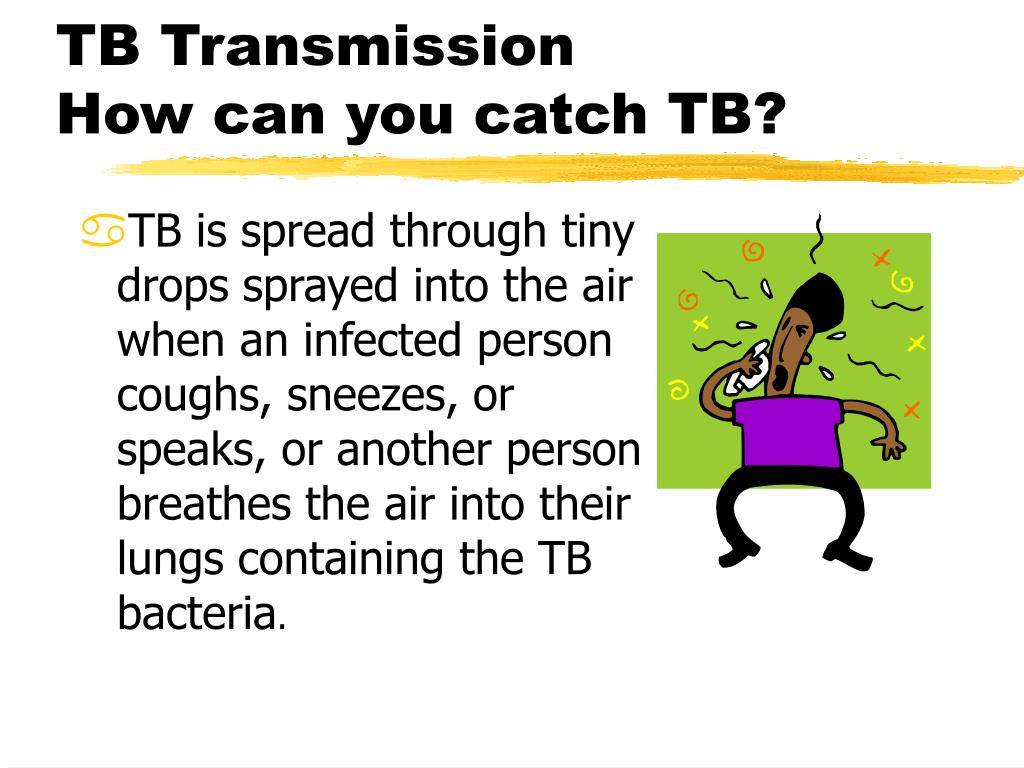 TB Transmission
How can you catch TB?

TB is spread through tiny drops sprayed into the air when an infected person coughs, sneezes, or speaks, or another person breathes the air into their lungs containing the TB bacteria.